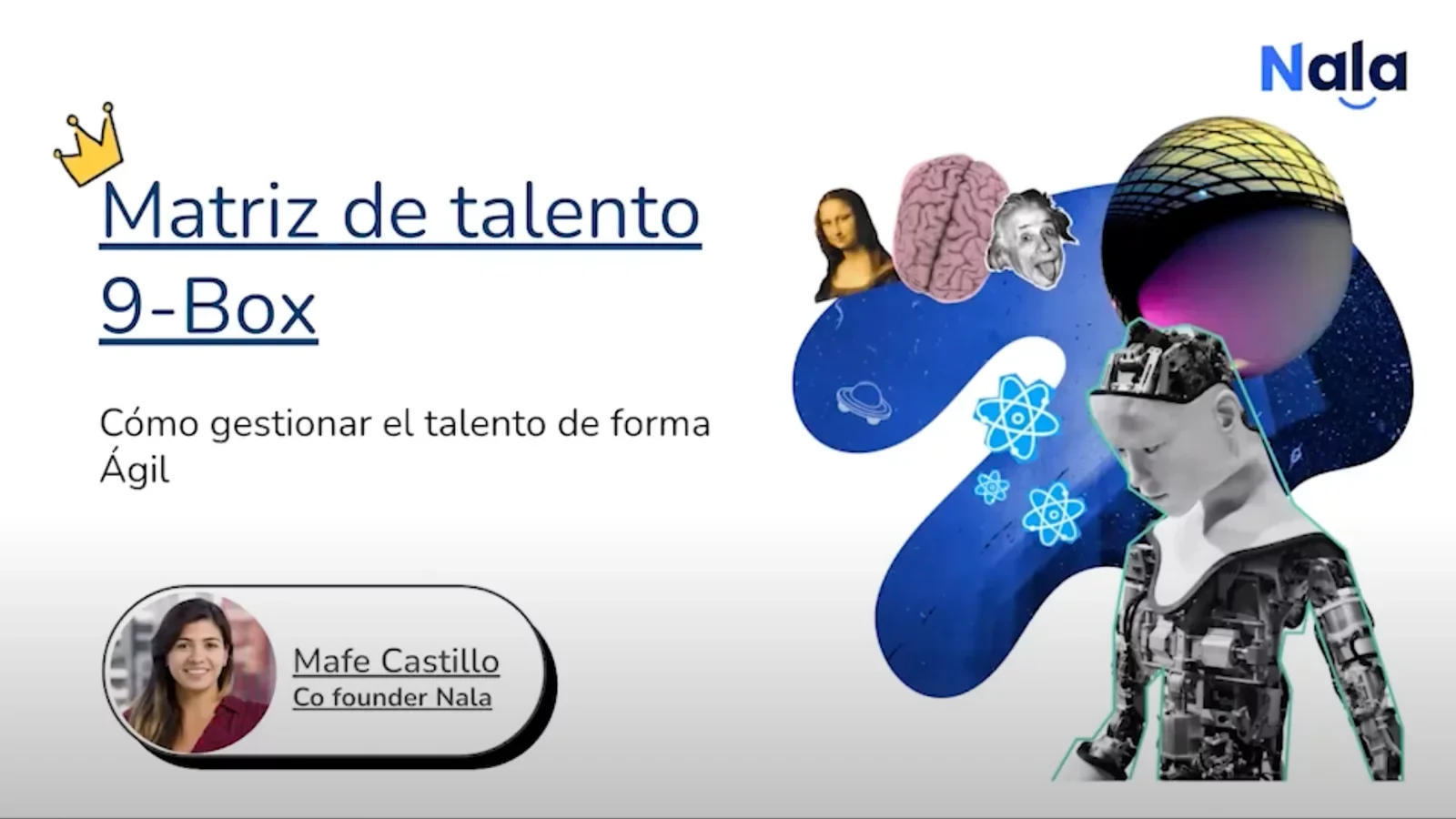 Nala

Matriz de talento 9-Box

Cómo gestionar el talento de forma Ágil

Mafe Castillo
Co founder Nala